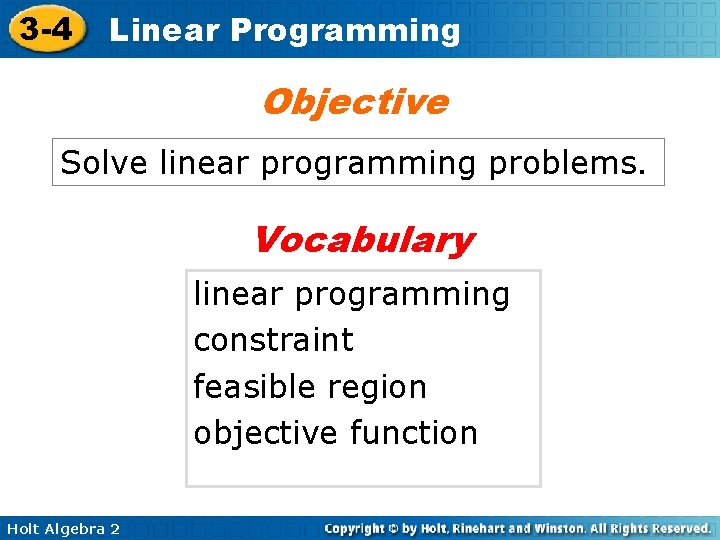 3-4 Linear Programming

Objective

Solve linear programming problems.

Vocabulary

linear programming
constraint
feasible region
objective function

Holt Algebra 2

Copyright © by Holt, Rinehart and Winston. All Rights Reserved.